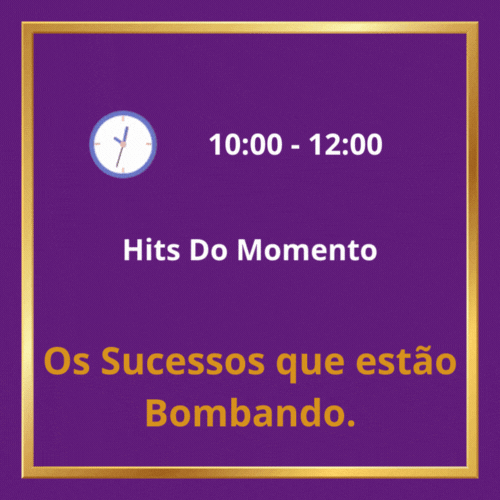 10:00 - 12:00

Hits Do Momento

Os Sucessos que estão Bombando.